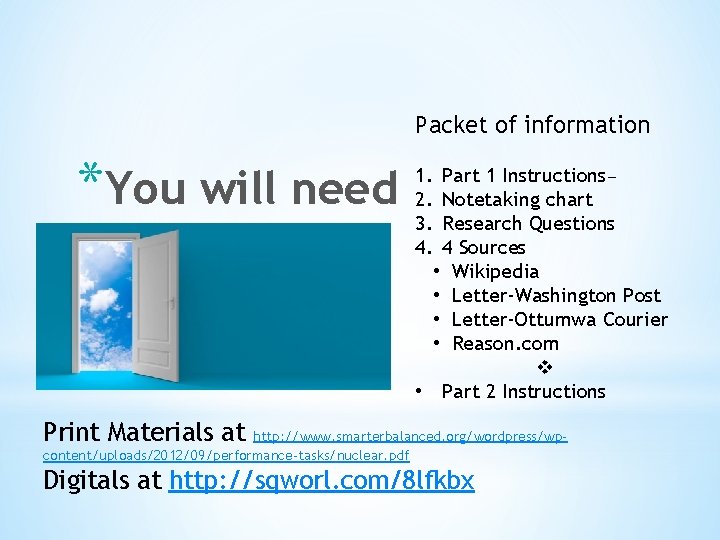 *You will need

Packet of information

1. Part 1 Instructions–
2. Notetaking chart
3. Research Questions
4. 4 Sources
• Wikipedia
• Letter-Washington Post
• Letter-Ottumwa Courier
• Reason.com
❖
• Part 2 Instructions

Print Materials at http://www.smarterbalanced.org/wordpress/wp-content/uploads/2012/09/performance-tasks/nuclear.pdf
Digitals at http://sqworl.com/8lfkbx